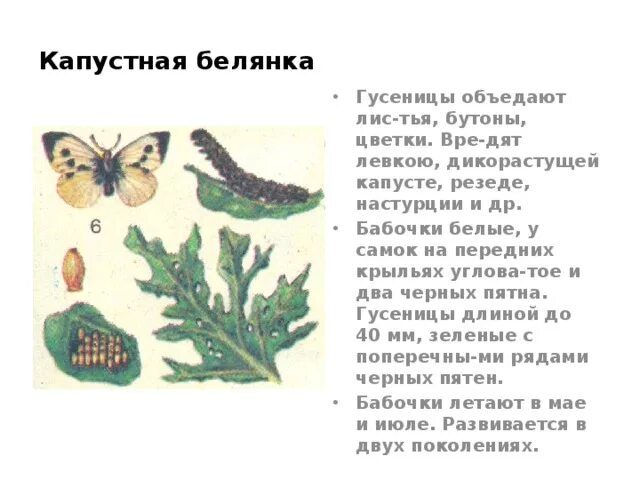 Капустная белянка

6

• Гусеницы объедают лис-тья, бутоны, цветки. Вре-дят левкою, дикорастущей капусте, резеде, настурции и др.

• Бабочки белые, у самок на передних крыльях углова-тое и два черных пятна. Гусеницы длиной до 40 мм, зеленые с поперечны-ми рядами черных пятен.

• Бабочки летают в мае и июле. Развивается в двух поколениях.